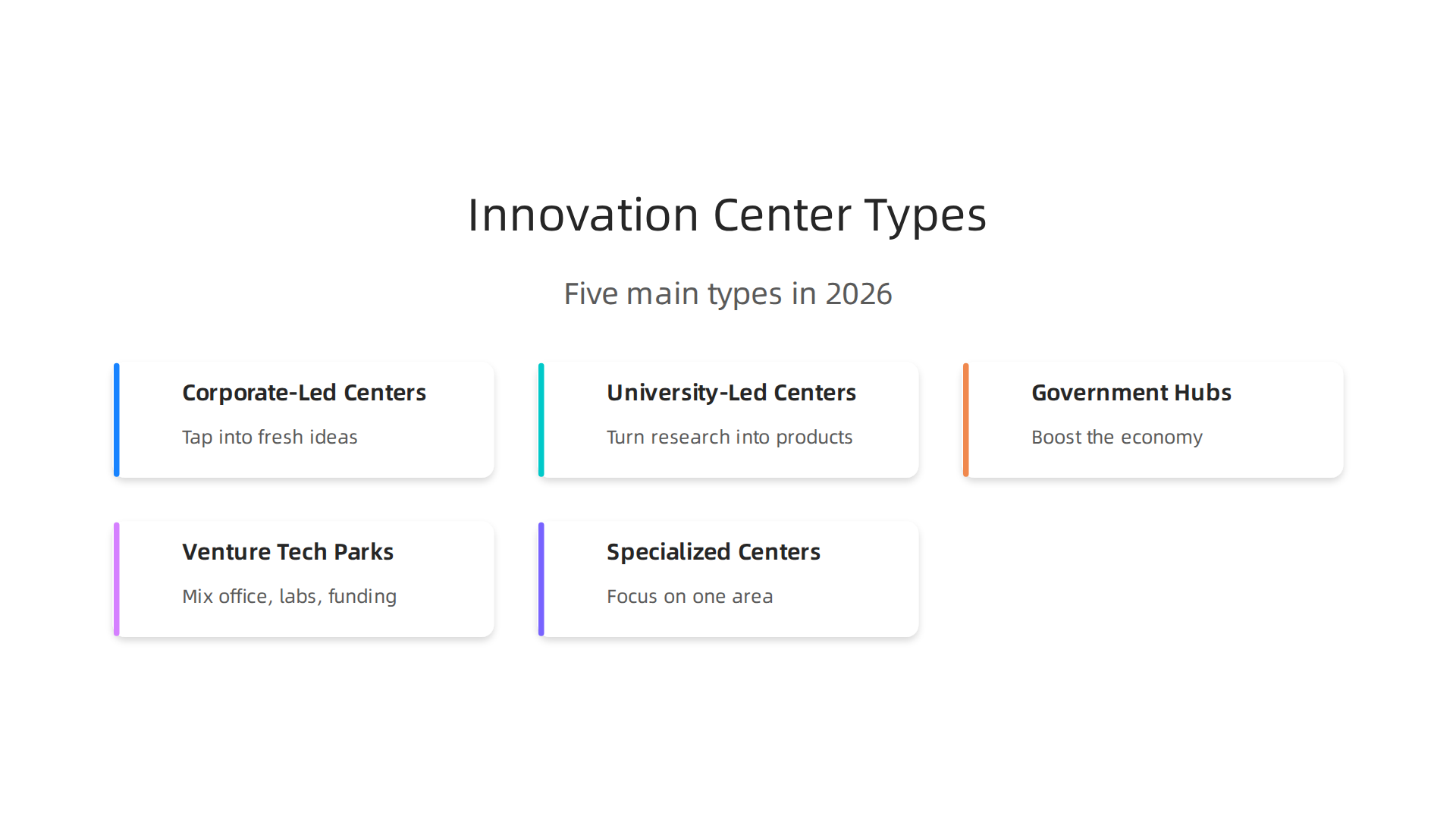 Innovation Center Types

Five main types in 2026

Corporate-Led Centers

Tap into fresh ideas

University-Led Centers

Turn research into products

Government Hubs

Boost the economy

Venture Tech Parks

Mix office, labs, funding

Specialized Centers

Focus on one area